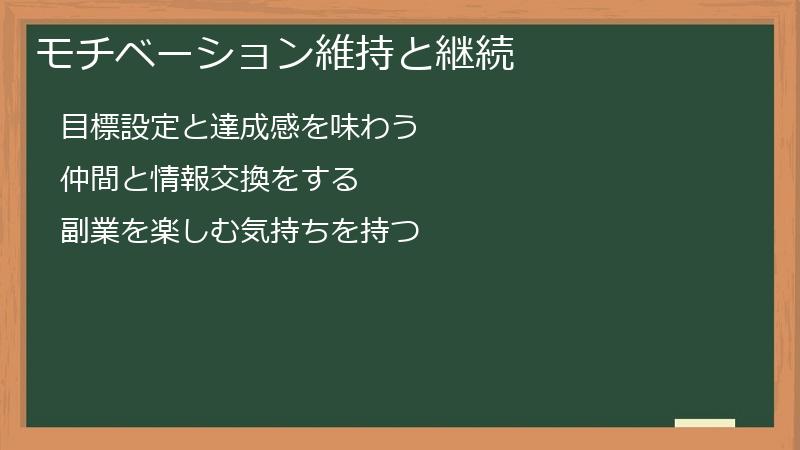 モチベーション維持と継続

目標設定と達成感を味わう

仲間と情報交換をする

副業を楽しむ気持ちを持つ